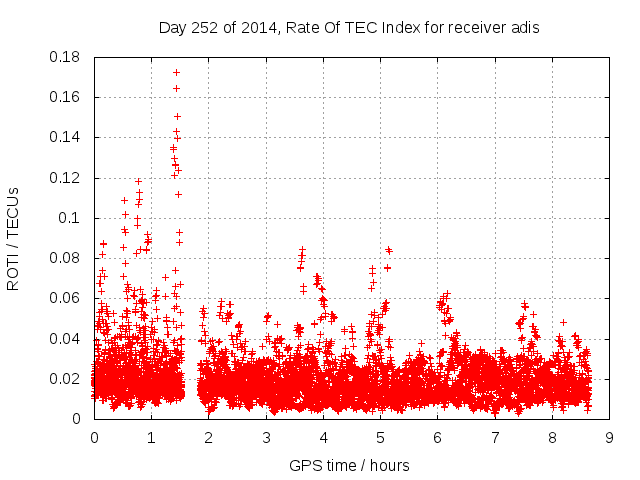 Day 252 of 2014, Rate Of TEC Index for receiver adis

ROTI / TECUs

0.18
0.16
0.14
0.12
0.1
0.08
0.06
0.04
0.02
0

0 1 2 3 4 5 6 7 8 9

GPS time / hours